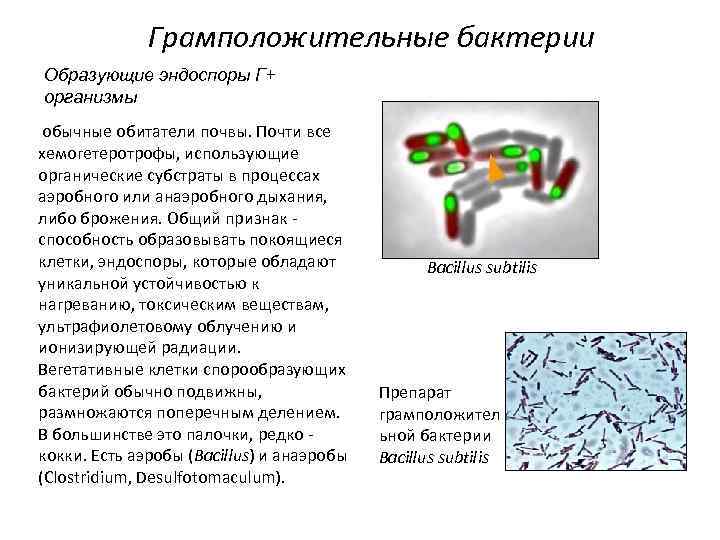 Грамположительные бактерии

Образующие эндоспоры Г+ организмы

обычные обитатели почвы. Почти все хемогетеротрофы, использующие органические субстраты в процессах аэробного или анаэробного дыхания, либо брожения. Общий признак - способность образовывать покоящиеся клетки, эндоспоры, которые обладают уникальной устойчивостью к нагреванию, токсическим веществам, ультрафиолетовому облучению и ионизирующей радиации. Вегетативные клетки спорообразующих бактерий обычно подвижны, размножаются поперечным делением. В большинстве это палочки, редко - кокки. Есть аэробы (Bacillus) и анаэробы (Clostridium, Desulfotomaculum).

Bacillus subtilis

Препарат грамположительной бактерии Bacillus subtilis